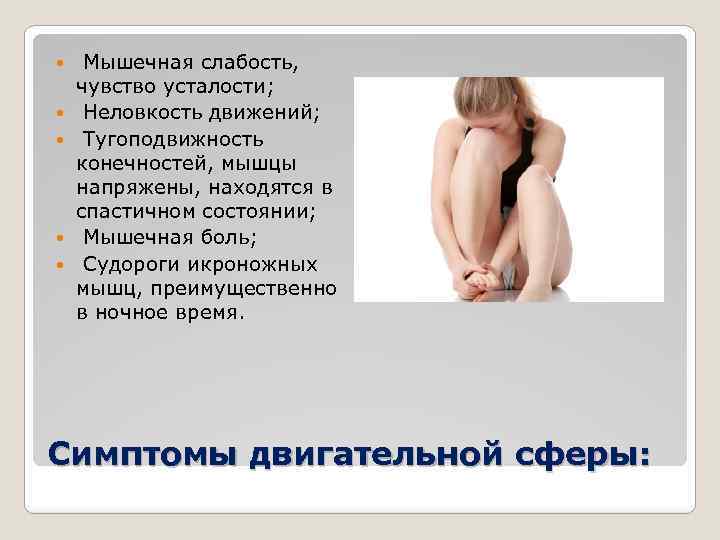 - Мышечная слабость, чувство усталости;
- Неловкость движений;
- Тугоподвижность конечностей, мышцы напряжены, находятся в спастичном состоянии;
- Мышечная боль;
- Судороги икроножных мышц, преимущественно в ночное время.

Симптомы двигательной сферы: